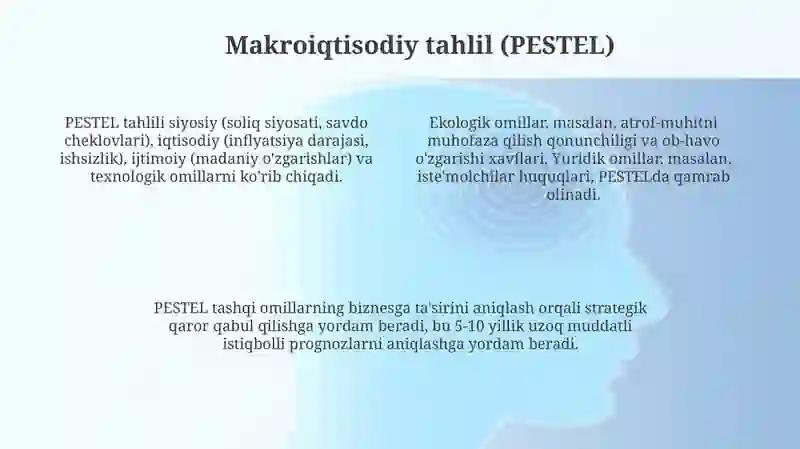 Makroiqtisodiy tahlil (PESTEL)

PESTEL tahlili siyosiy (soliq siyosati, savdo cheklovlari), iqtisodiy (inflyatsiya darajasi, ishsizlik), ijtimoiy (madaniy o'zgarishlar) va texnologik omillarni ko'rib chiqadi.

Ekologik omillar, masalan, atrof-muhitni muhofaza qilish qonunchiligi va ob-havo o'zgarishi xavflari. Yuridik omillar, masalan, iste'molchilar huquqlari, PESTELda qamrab olinadi.

PESTEL tashqi omillarning biznesga ta'sirini aniqlash orqali strategik qaror qabul qilishga yordam beradi, bu 5-10 yillik uzoq muddatli istiqbolli prognozlarni aniqlashga yordam beradi.